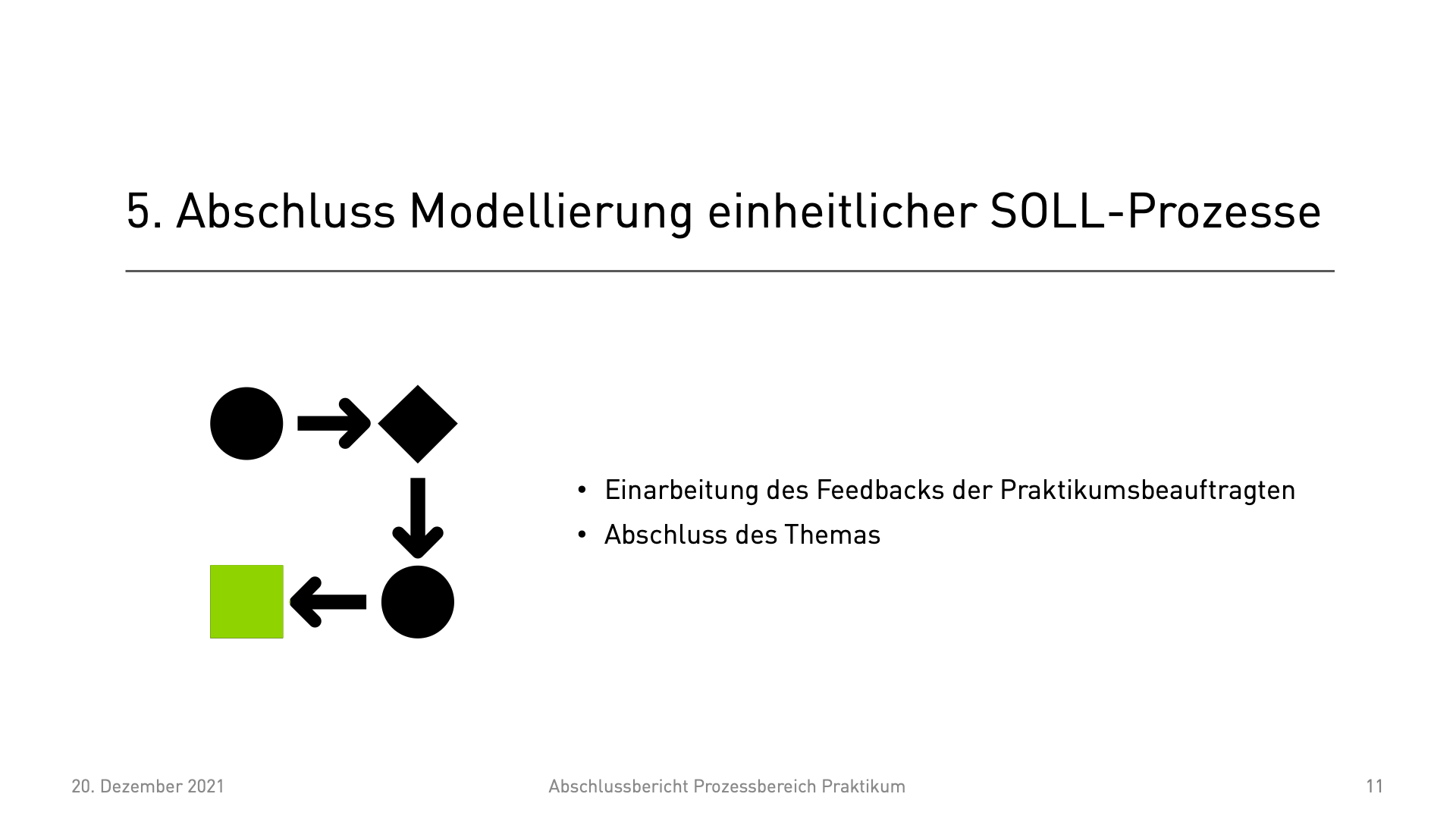 5. Abschluss Modellierung einheitlicher SOLL-Prozesse

• Einarbeitung des Feedbacks der Praktikumsbeauftragten
• Abschluss des Themas

20. Dezember 2021

Abschlussbericht Prozessbereich Praktikum

11